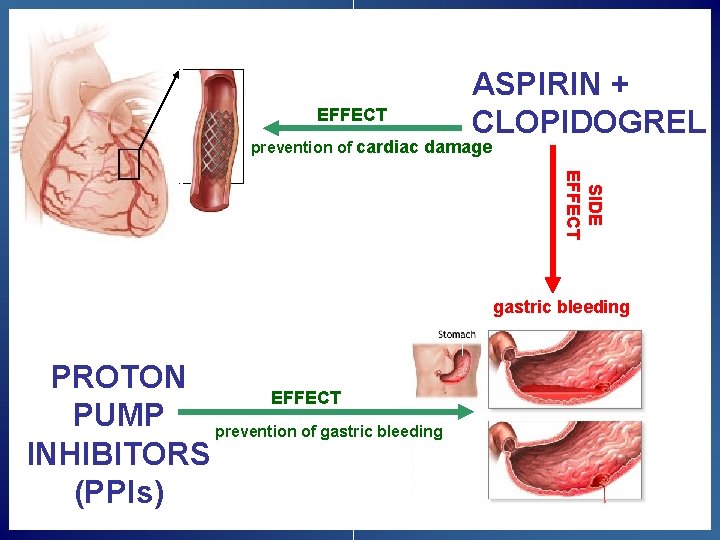 ASPIRIN + CLOPIDOGREL

EFFECT

prevention of cardiac damage

SIDE EFFECT

gastric bleeding

Stomach

PROTON PUMP INHIBITORS (PPIs)

EFFECT

prevention of gastric bleeding